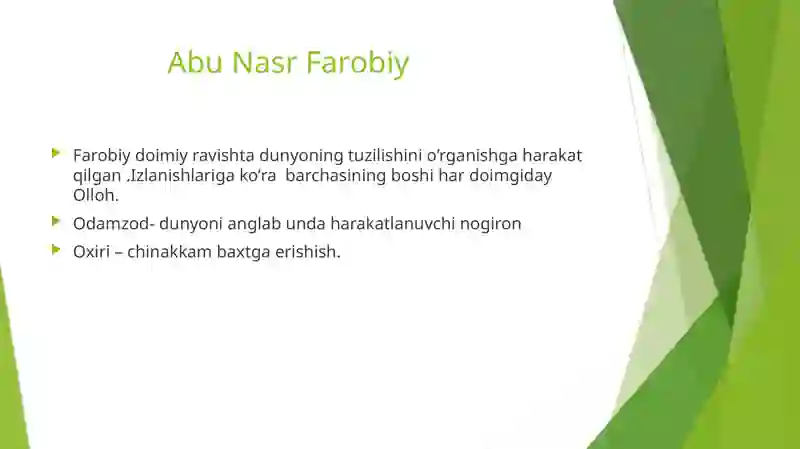 Abu Nasr Farobiy

Farobiy doimiy ravishta dunyoning tuzilishini o'rganishga harakat qilgan .Izlanishlariga ko'ra  barchasining boshi har doimgiday Olloh.

Odamzod- dunyoni anglab unda harakatlanuvchi nogiron

Oxiri – chinakkam baxtga erishish.